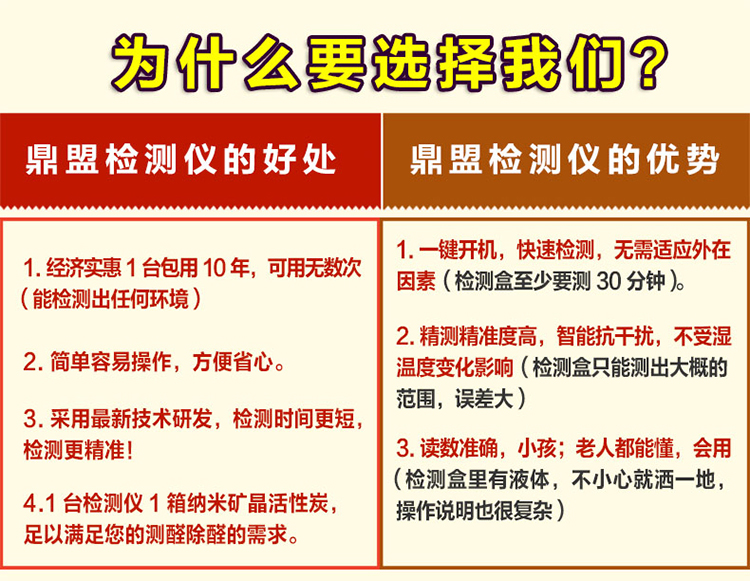 为什么要选择我们？

鼎盟检测仪的好处

1. 经济实惠 1 台包用 10 年，可用无数次（能检测出任何环境）

2. 简单容易操作，方便省心。

3. 采用最新技术研发，检测时间更短，检测更精准！

4.1 台检测仪 1 箱纳米矿晶活性炭，足以满足您的测醛除醛的需求。

鼎盟检测仪的优势

1. 一键开机，快速检测，无需适应外在因素（检测盒至少要测 30 分钟）。

2. 精测精准度高，智能抗干扰，不受湿温度变化影响（检测盒只能测出大概的范围，误差大）

3. 读数准确，小孩；老人都能懂，会用（检测盒里有液体，不小心就洒一地，操作说明也很复杂）